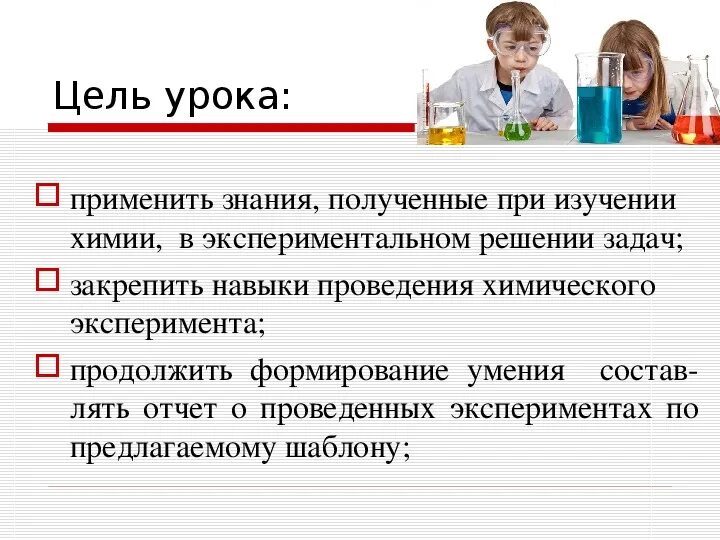 Цель урока:

применить знания, полученные при изучении химии, в экспериментальном решении задач;

закрепить навыки проведения химического эксперимента;

продолжить формирование умения составлять отчет о проведенных экспериментах по предлагаемому шаблону;